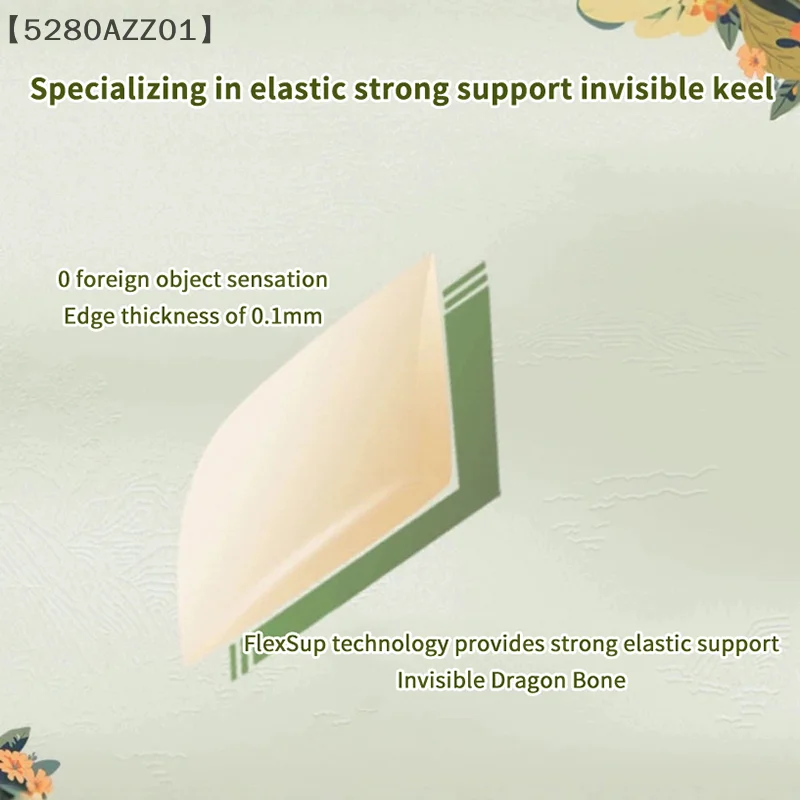 【5280AZZ01】

Specializing in elastic strong support invisible keel

0 foreign object sensation
Edge thickness of 0.1mm

FlexSup technology provides strong elastic support
Invisible Dragon Bone